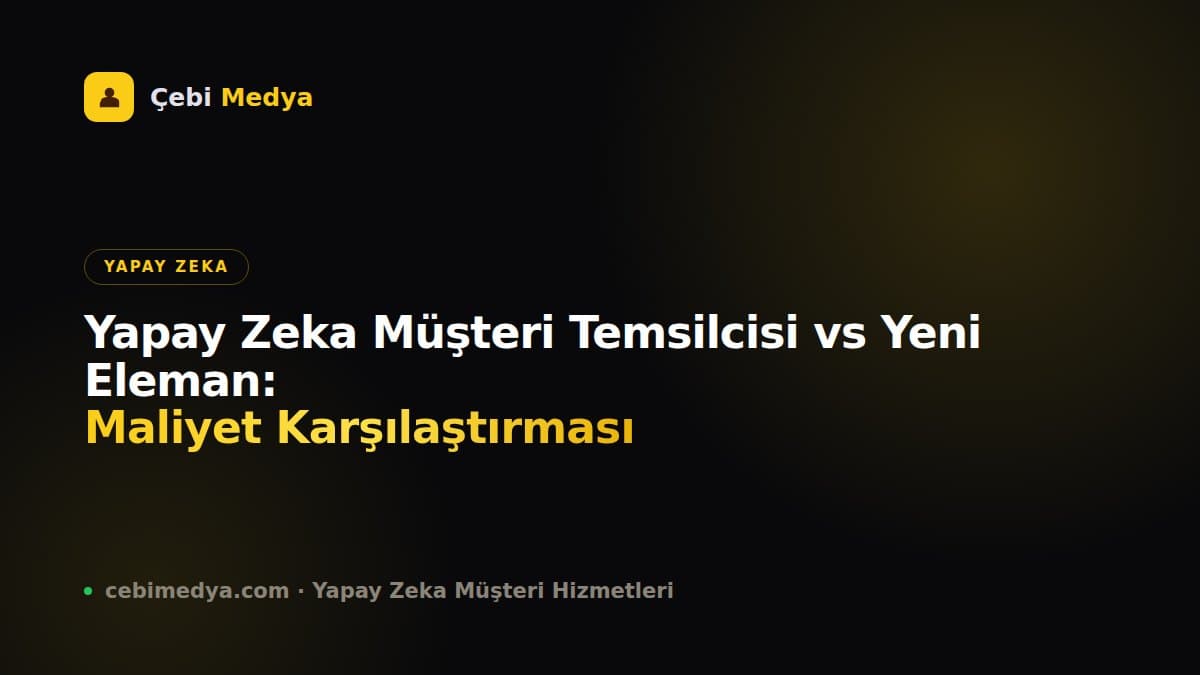 Çebi Medya

YAPAY ZEKA

Yapay Zeka Müşteri Temsilcisi vs Yeni Eleman:
Maliyet Karşılaştırması

cebimedya.com · Yapay Zeka Müşteri Hizmetleri